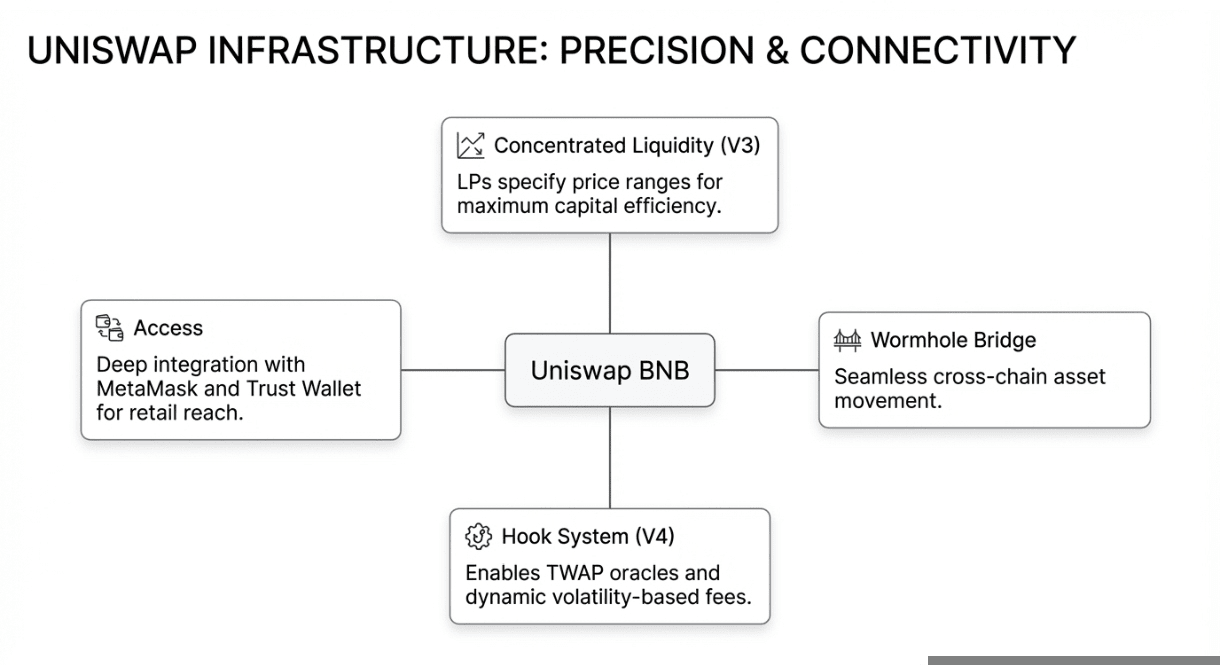 UNISWAP INFRASTRUCTURE: PRECISION & CONNECTIVITY

Concentrated Liquidity (V3)
LPs specify price ranges for maximum capital efficiency.

Access
Deep integration with MetaMask and Trust Wallet for retail reach.

Uniswap BNB

Wormhole Bridge
Seamless cross-chain asset movement.

Hook System (V4)
Enables TWAP oracles and dynamic volatility-based fees.